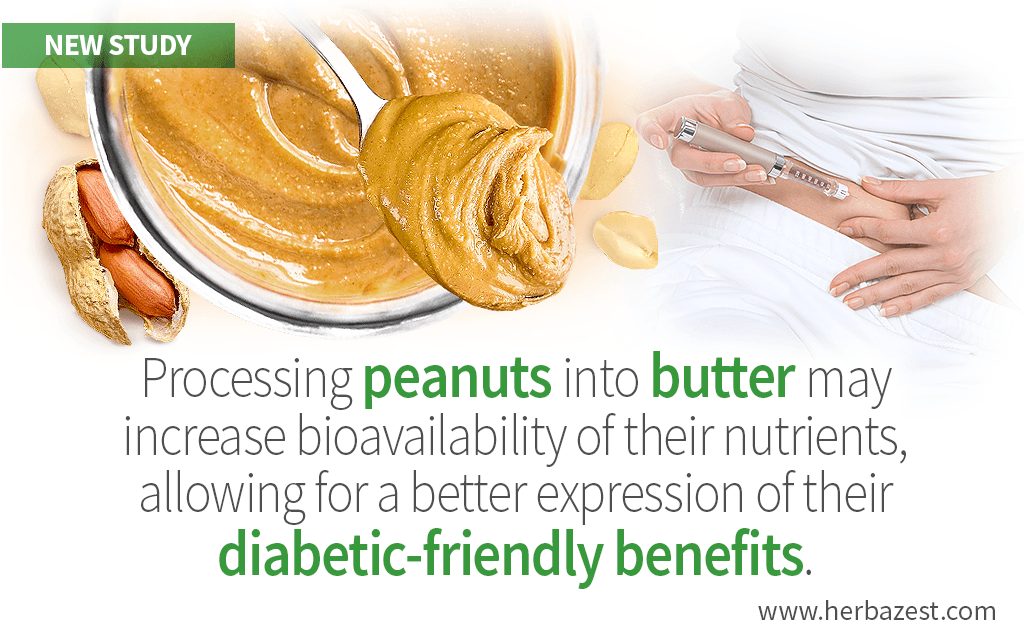 NEW STUDY

Processing peanuts into butter may increase bioavailability of their nutrients, allowing for a better expression of their diabetic-friendly benefits.

www.herbazest.com